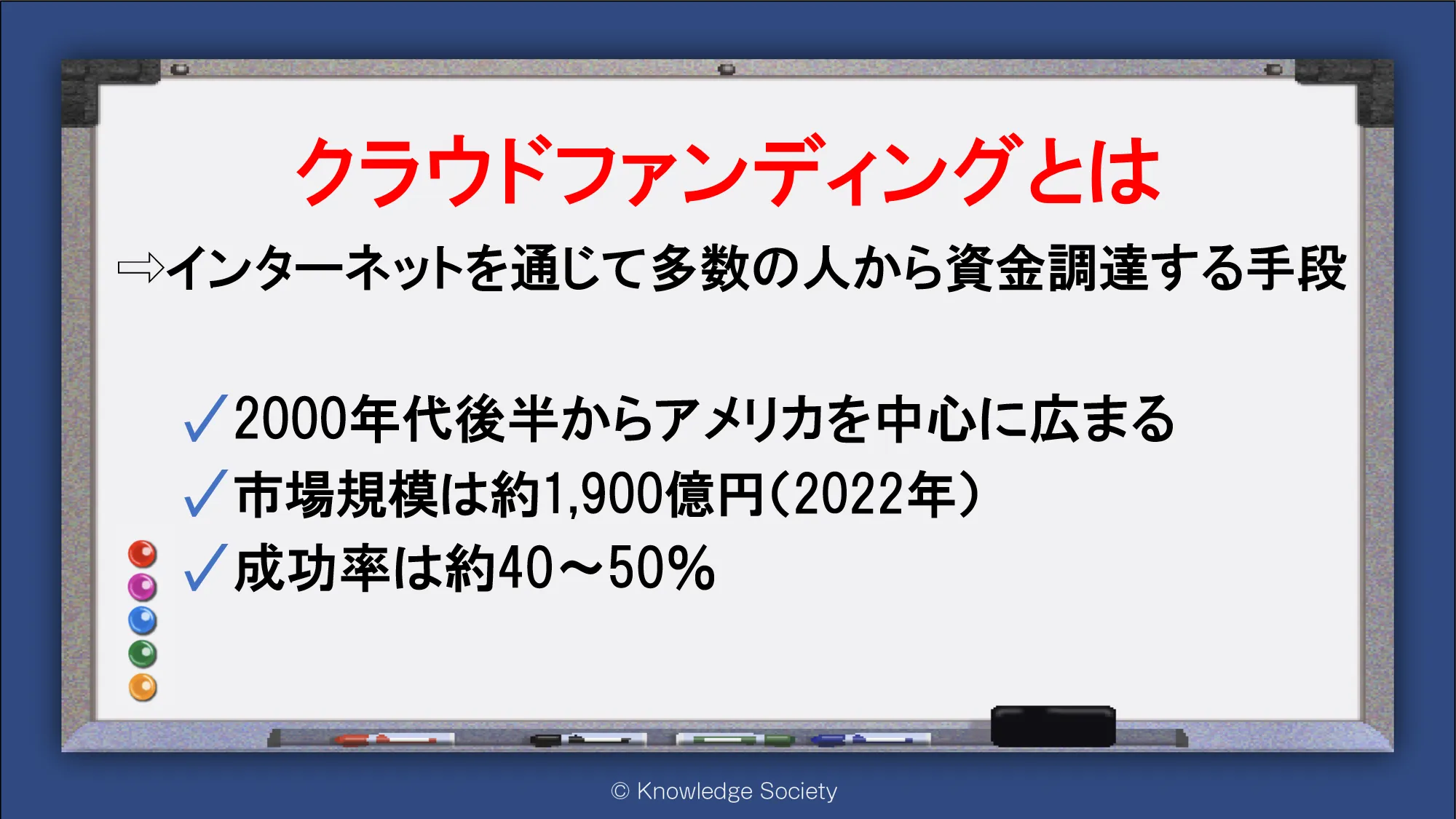 クラウドファンディングとは

⇨インターネットを通じて多数の人から資金調達する手段

✓2000年代後半からアメリカを中心に広まる
✓市場規模は約1,900億円(2022年)
✓成功率は約40～50%

© Knowledge Society